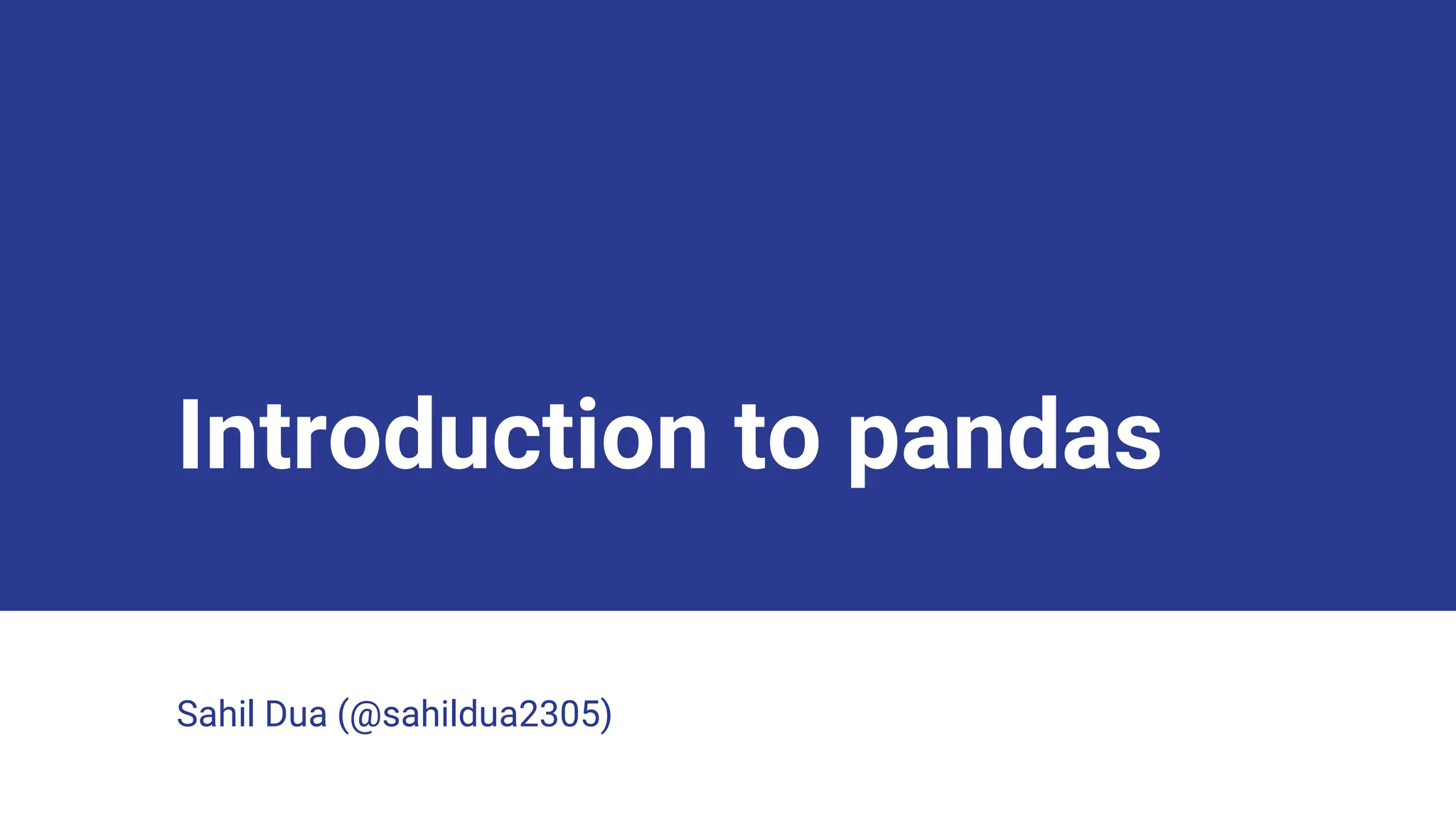 Introduction to pandas

Sahil Dua (@sahildua2305)